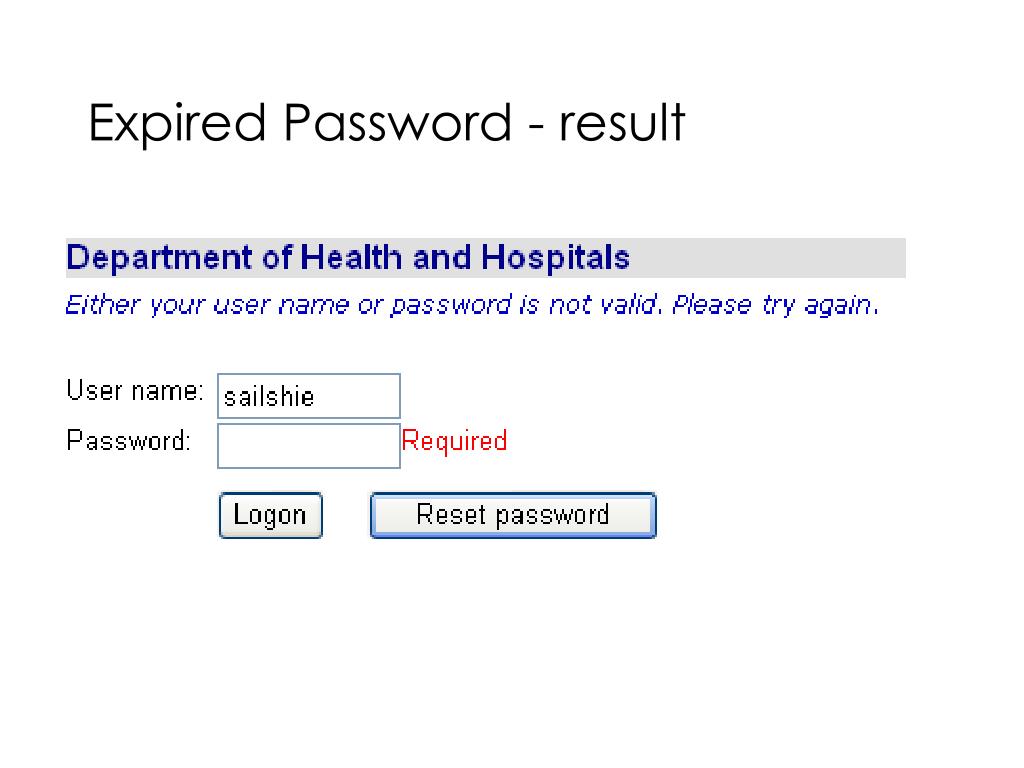 Expired Password - result

Department of Health and Hospitals

Either your user name or password is not valid. Please try again.

User name: sailshie

Password: Required

Logon

Reset password